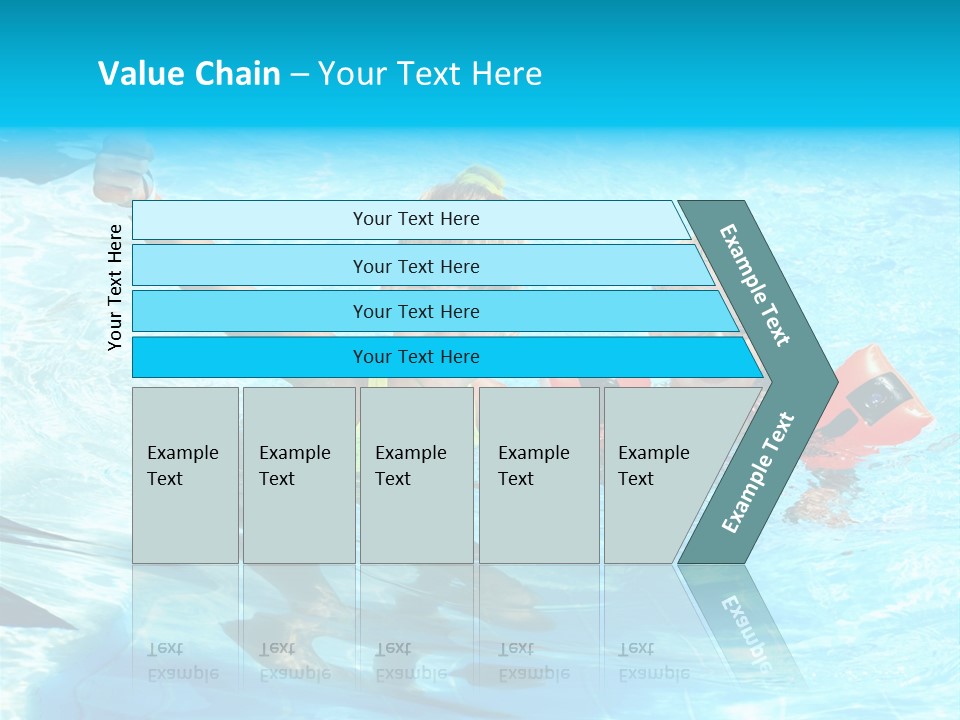 Value Chain – Your Text Here

Your Text Here

Your Text Here

Your Text Here

Your Text Here

Your Text Here

Example Text

Example Text

Example Text

Example Text

Example Text

Example Text

Example Text